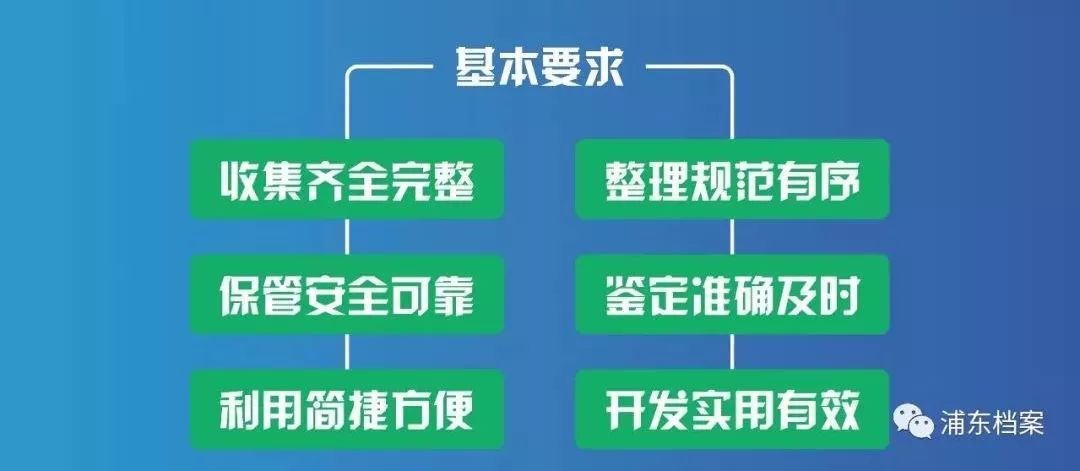 基本要求

收集齐全完整

保管安全可靠

利用简捷方便

整理规范有序

鉴定准确及时

开发实用有效

浦东档案